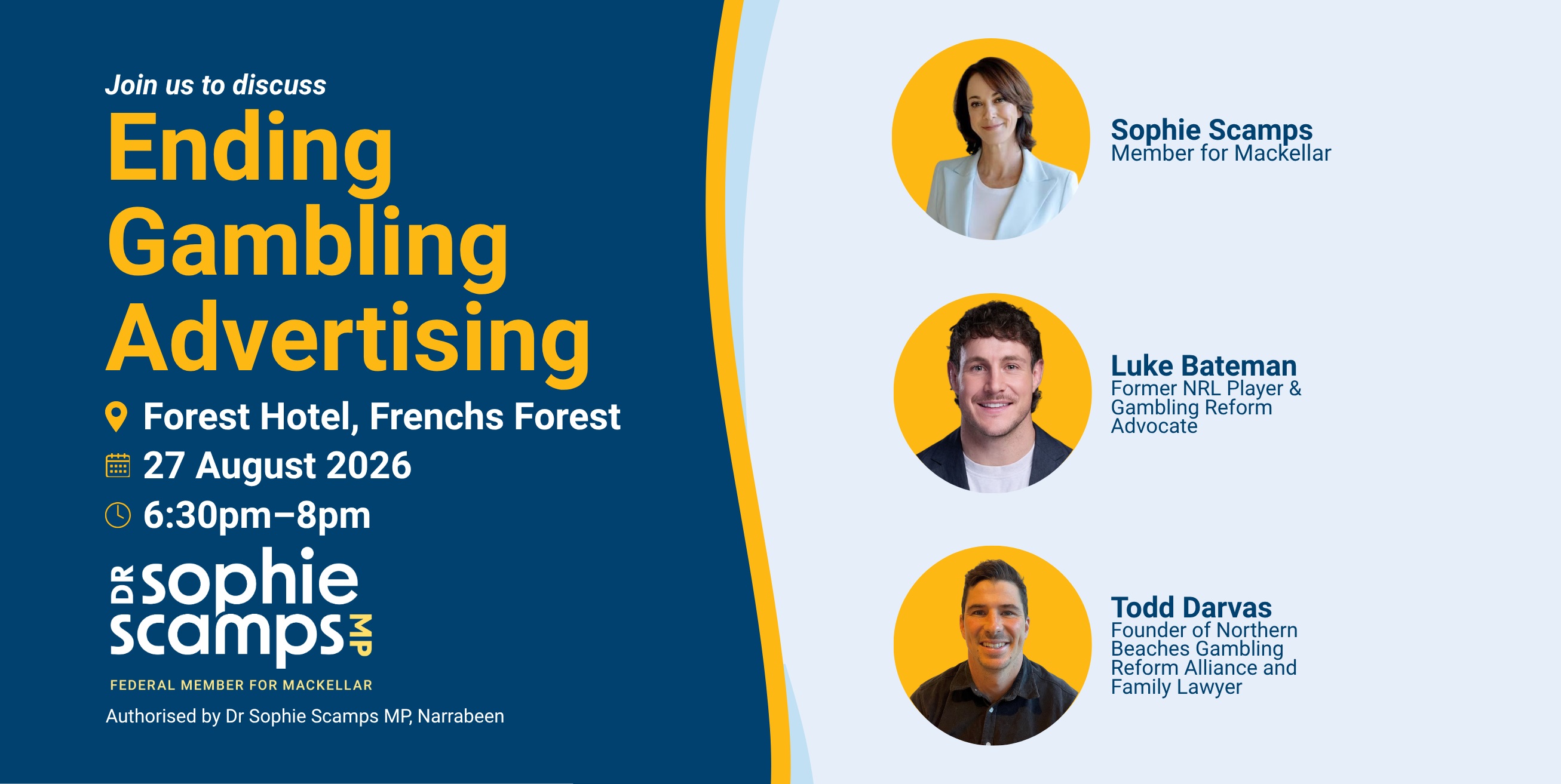 Join us to discuss
Ending Gambling Advertising

Forest Hotel, Frenchs Forest
27 August 2026
6:30pm–8pm

DR sophie scamps MP
FEDERAL MEMBER FOR MACKELLAR

Authorised by Dr Sophie Scamps MP, Narrabeen

Sophie Scamps
Member for Mackellar

Luke Bateman
Former NRL Player & Gambling Reform Advocate

Todd Darvas
Founder of Northern Beaches Gambling Reform Alliance and Family Lawyer